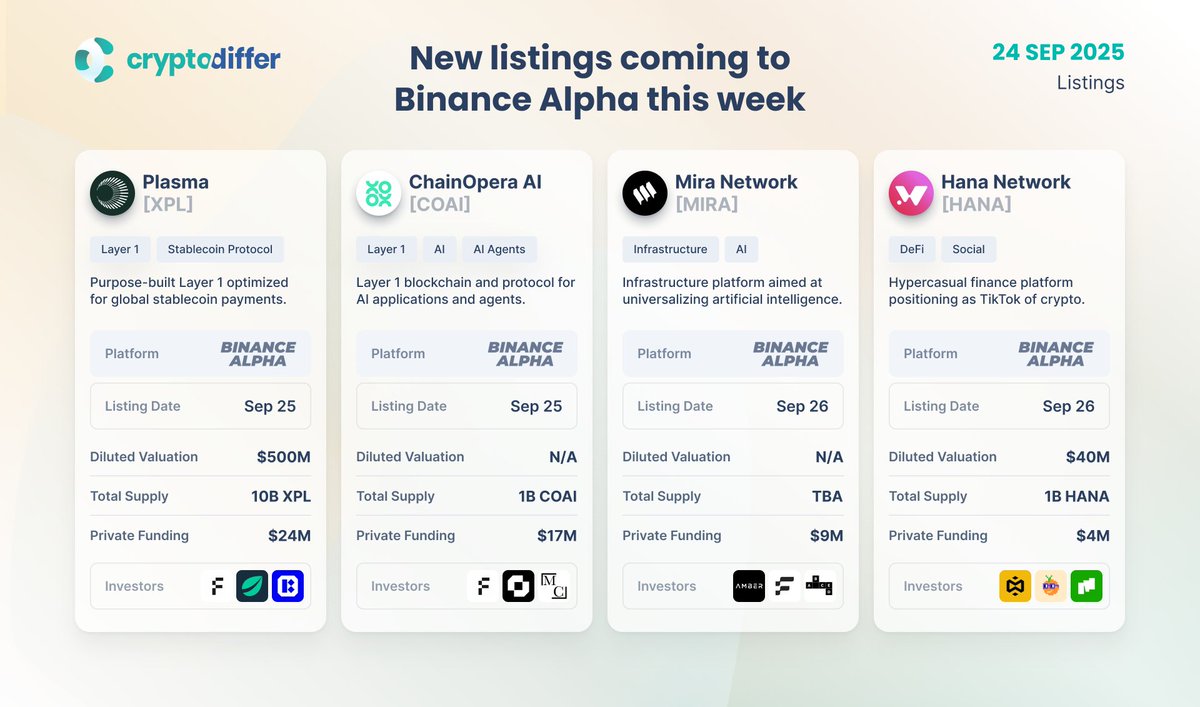 cryptodiffer

New listings coming to Binance Alpha this week

24 SEP 2025
Listings

Plasma
[XPL]
Layer 1 Stablecoin Protocol
Purpose-built Layer 1 optimized for global stablecoin payments.
Platform BINANCE ALPHA
Listing Date Sep 25
Diluted Valuation $500M
Total Supply 10B XPL
Private Funding $24M
Investors

ChainOpera AI
[COAI]
Layer 1 AI AI Agents
Layer 1 blockchain and protocol for AI applications and agents.
Platform BINANCE ALPHA
Listing Date Sep 25
Diluted Valuation N/A
Total Supply 1B COAI
Private Funding $17M
Investors

Mira Network
[MIRA]
Infrastructure AI
Infrastructure platform aimed at universalizing artificial intelligence.
Platform BINANCE ALPHA
Listing Date Sep 26
Diluted Valuation N/A
Total Supply TBA
Private Funding $9M
Investors AMBER

Hana Network
[HANA]
DeFi Social
Hypercasual finance platform positioning as TikTok of crypto.
Platform BINANCE ALPHA
Listing Date Sep 26
Diluted Valuation $40M
Total Supply 1B HANA
Private Funding $4M
Investors